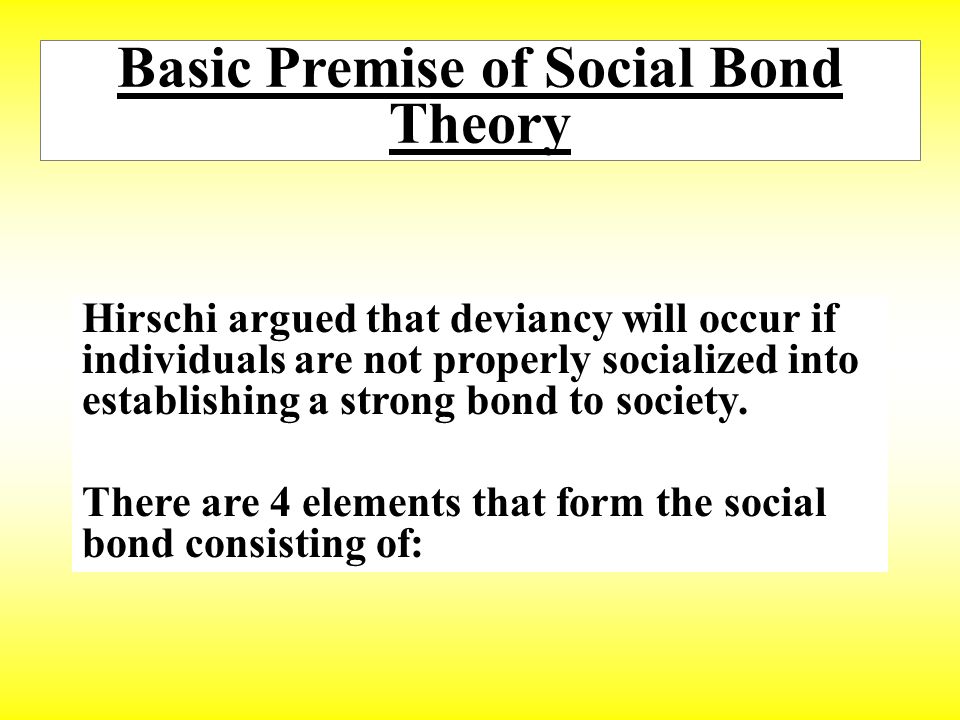 Basic Premise of Social Bond Theory

Hirschi argued that deviancy will occur if individuals are not properly socialized into establishing a strong bond to society.

There are 4 elements that form the social bond consisting of: